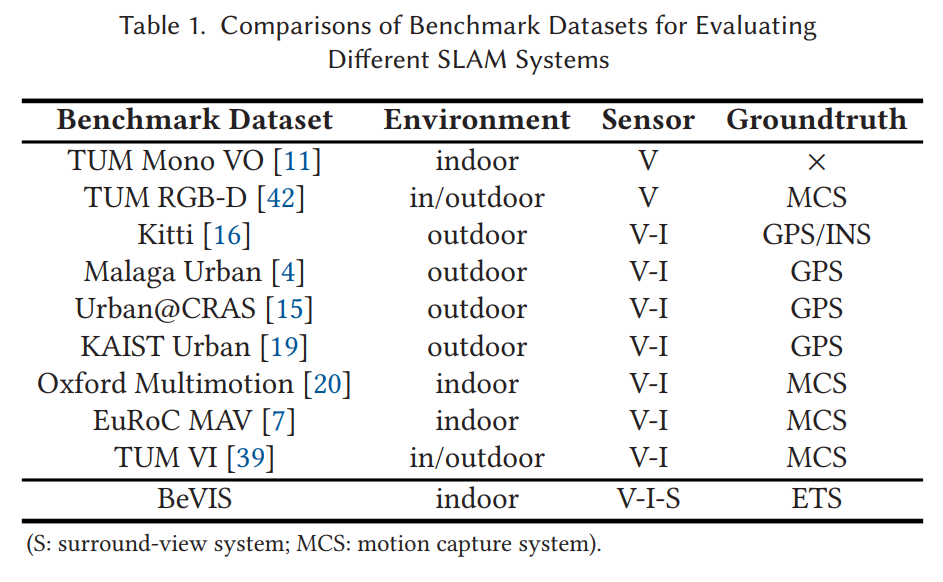 Table 1. Comparisons of Benchmark Datasets for Evaluating Different SLAM Systems

| Benchmark Dataset | Environment | Sensor | Groundtruth |
|---|---|---|---|
| TUM Mono VO [11] | indoor | V | $\times$ |
| TUM RGB-D [42] | in/outdoor | V | MCS |
| Kitti [16] | outdoor | V-I | GPS/INS |
| Malaga Urban [4] | outdoor | V-I | GPS |
| Urban@CRAS [15] | outdoor | V-I | GPS |
| KAIST Urban [19] | outdoor | V-I | GPS |
| Oxford Multimotion [20] | indoor | V-I | MCS |
| EuRoC MAV [7] | indoor | V-I | MCS |
| TUM VI [39] | in/outdoor | V-I | MCS |
| BeVIS | indoor | V-I-S | ETS |

(S: surround-view system; MCS: motion capture system).